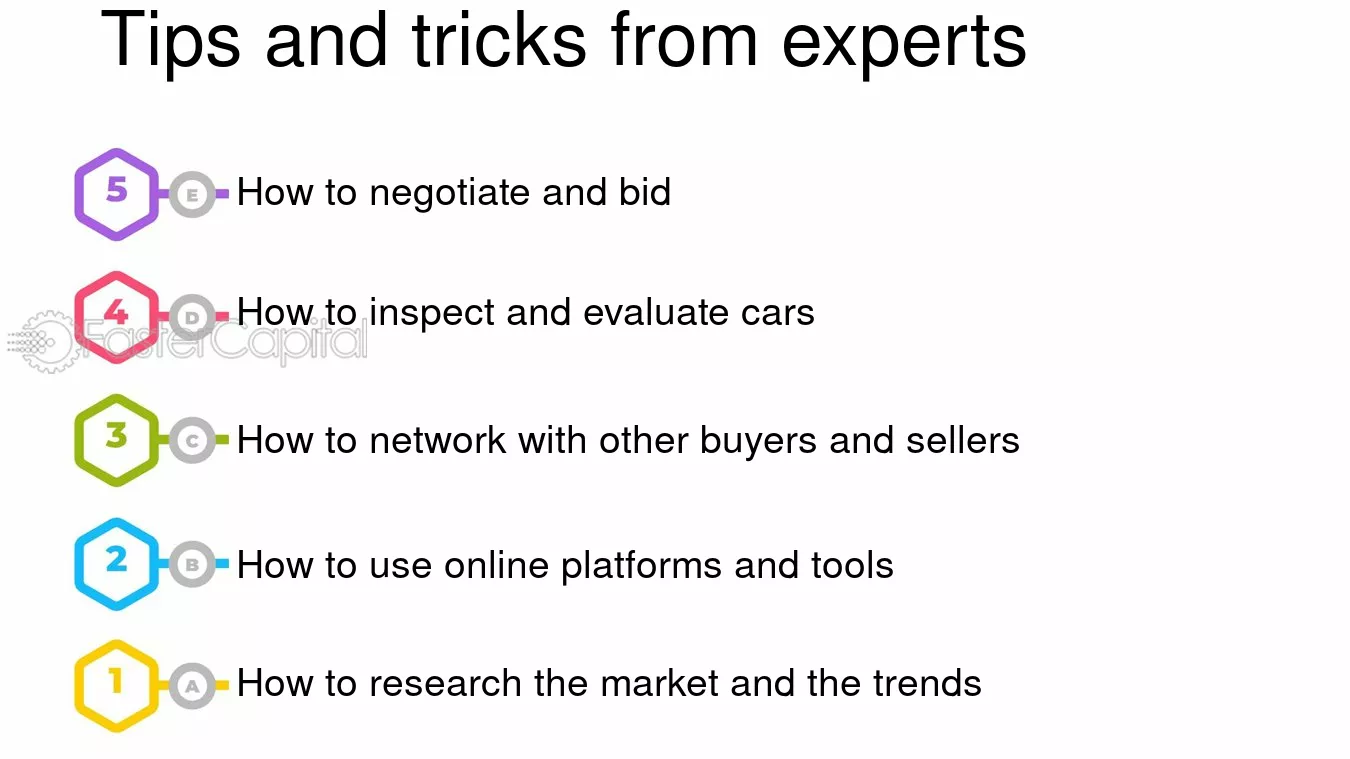 Tips and tricks from experts

5 E How to negotiate and bid

4 D How to inspect and evaluate cars

3 C How to network with other buyers and sellers

2 B How to use online platforms and tools

1 A How to research the market and the trends

FasterCapital